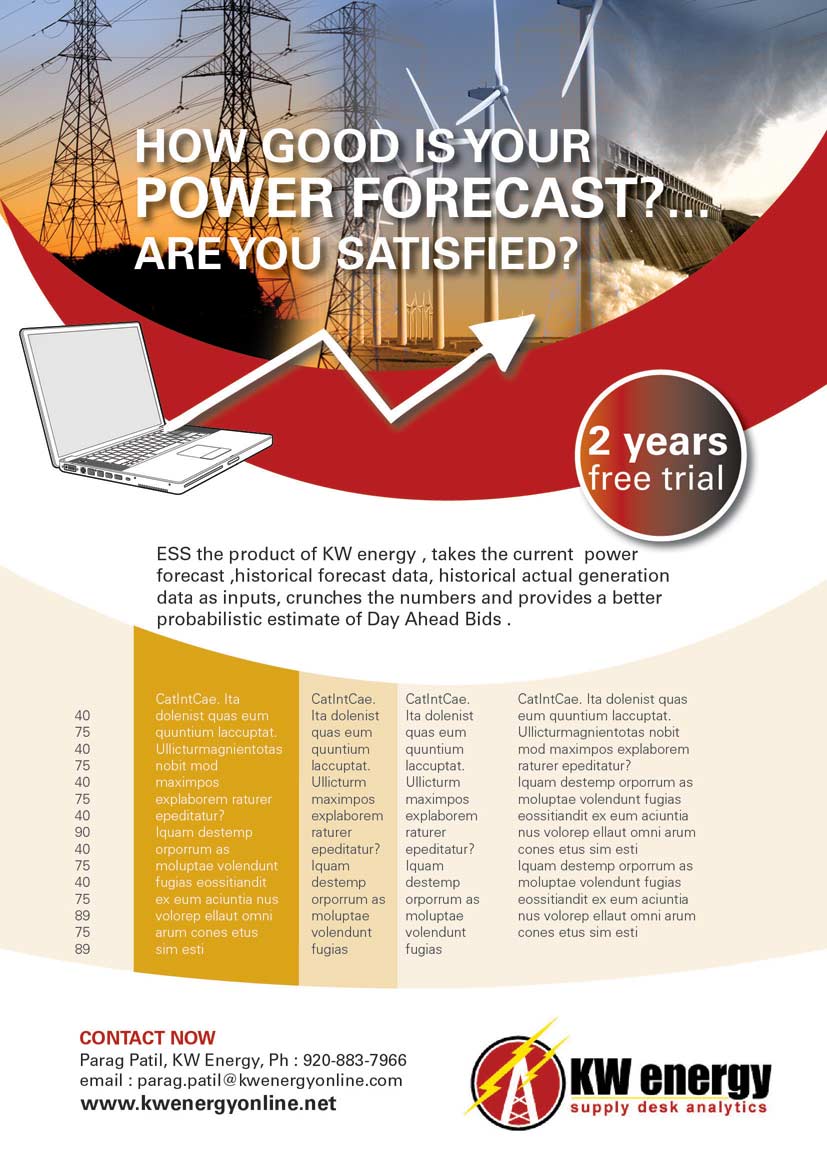 HOW GOOD IS YOUR POWER FORECAST?... ARE YOU SATISFIED?

2 years free trial

ESS the product of KW energy , takes the current power forecast ,historical forecast data, historical actual generation data as inputs, crunches the numbers and provides a better probabilistic estimate of Day Ahead Bids .

40
75
40
75
40
75
40
90
40
75
40
75
89
75
89

CatIntCae. Ita dolenist quas eum quuntium laccuptat. Ullicturmagnientotas nobit mod maximpos explaborem raturer epeditatur? Iquam destemp orporrum as moluptae volendunt fugias eossitiandit ex eum aciuntia nus volorep ellaut omni arum cones etus sim esti

CatIntCae. Ita dolenist quas eum quuntium laccuptat. Ullicturm maximpos explaborem raturer epeditatur? Iquam destemp orporrum as moluptae volendunt fugias

CatIntCae. Ita dolenist quas eum quuntium laccuptat. Ullicturm maximpos explaborem raturer epeditatur? Iquam destemp orporrum as moluptae volendunt fugias

CatIntCae. Ita dolenist quas eum quuntium laccuptat. Ullicturmagnientotas nobit mod maximpos explaborem raturer epeditatur? Iquam destemp orporrum as moluptae volendunt fugias eossitiandit ex eum aciuntia nus volorep ellaut omni arum cones etus sim esti Iquam destemp orporrum as moluptae volendunt fugias eossitiandit ex eum aciuntia nus volorep ellaut omni arum cones etus sim esti

CONTACT NOW
Parag Patil, KW Energy, Ph : 920-883-7966
email : parag.patil@kwenergyonline.com
www.kwenergyonline.net

KW energy
supply desk analytics